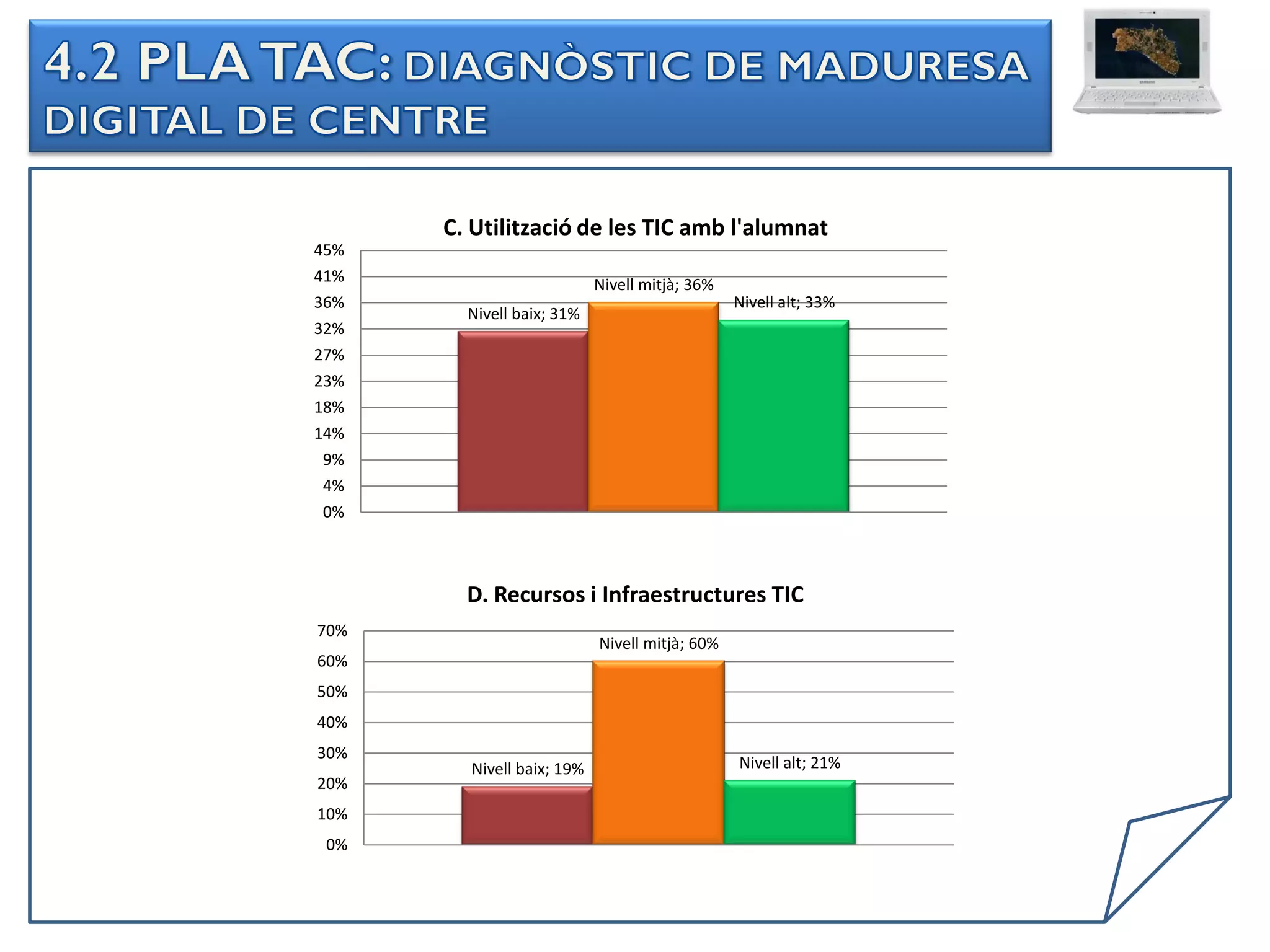 4.2 PLA TAC: DIAGNÒSTIC DE MADURESA DIGITAL DE CENTRE

C. Utilització de les TIC amb l'alumnat

45%
41%
36%
32%
27%
23%
18%
14%
9%
4%
0%

Nivell baix; 31%
Nivell mitjà; 36%
Nivell alt; 33%

D. Recursos i Infraestructures TIC

70%
60%
50%
40%
30%
20%
10%
0%

Nivell baix; 19%
Nivell mitjà; 60%
Nivell alt; 21%